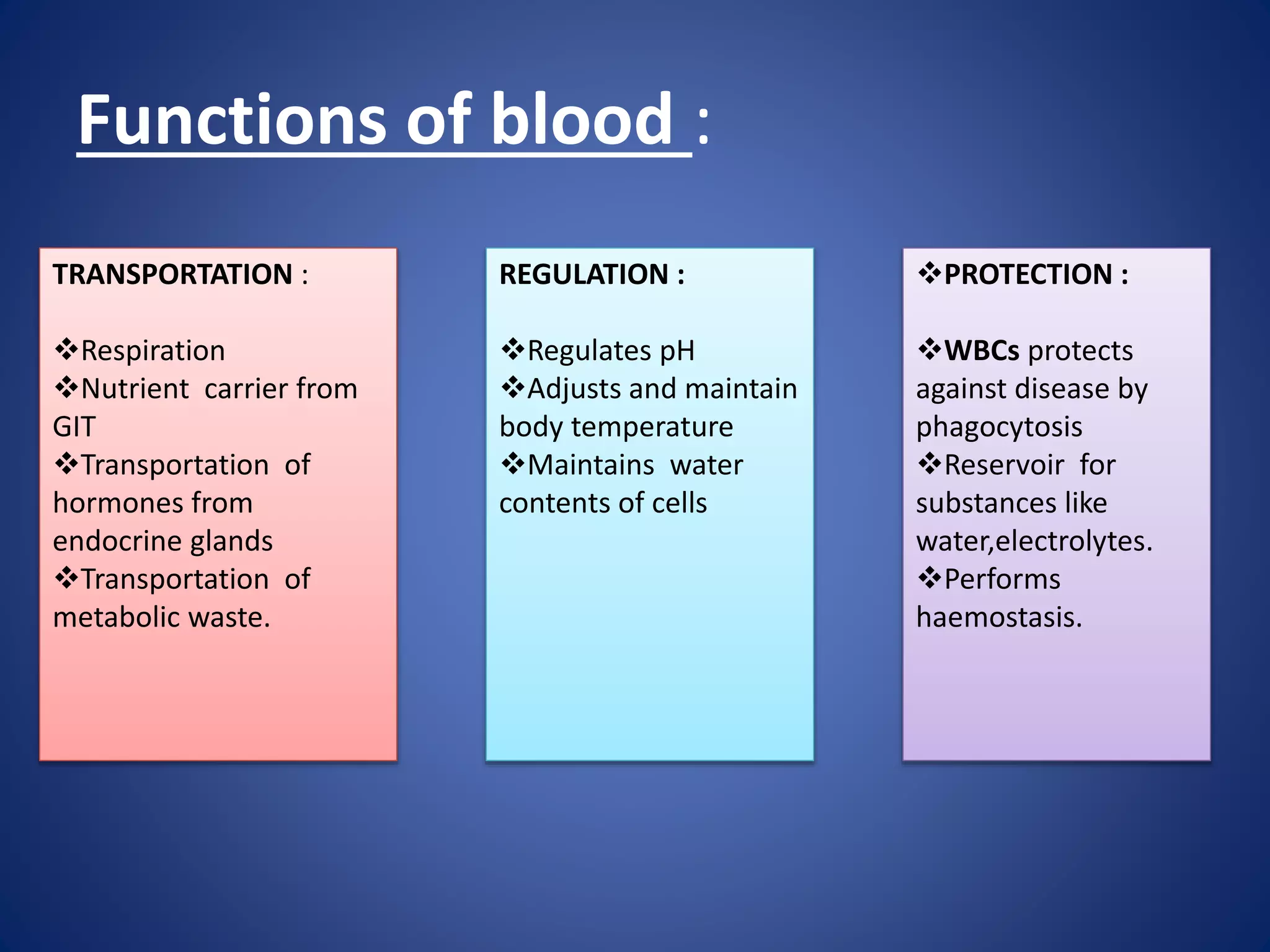 Functions of blood :

TRANSPORTATION :

❖Respiration
❖Nutrient carrier from GIT
❖Transportation of hormones from endocrine glands
❖Transportation of metabolic waste.

REGULATION :

❖Regulates pH
❖Adjusts and maintain body temperature
❖Maintains water contents of cells

❖PROTECTION :

❖WBCs protects against disease by phagocytosis
❖Reservoir for substances like water,electrolytes.
❖Performs haemostasis.